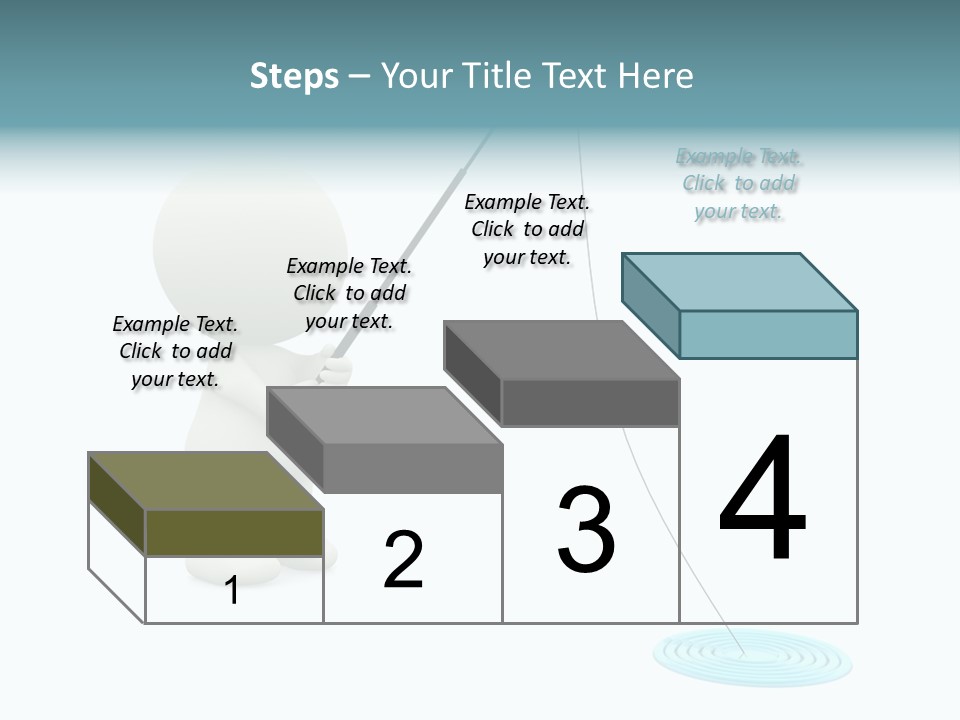 Steps – Your Title Text Here

Example Text. Click to add your text.

Example Text. Click to add your text.

Example Text. Click to add your text.

Example Text. Click to add your text.

1

2

3

4